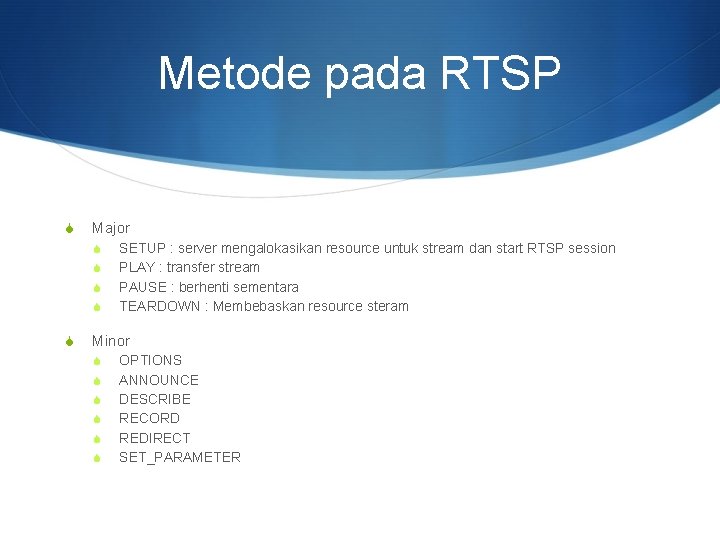 Metode pada RTSP

Major
SETUP : server mengalokasikan resource untuk stream dan start RTSP session
PLAY : transfer stream
PAUSE : berhenti sementara
TEARDOWN : Membebaskan resource steram

Minor
OPTIONS
ANNOUNCE
DESCRIBE
RECORD
REDIRECT
SET_PARAMETER